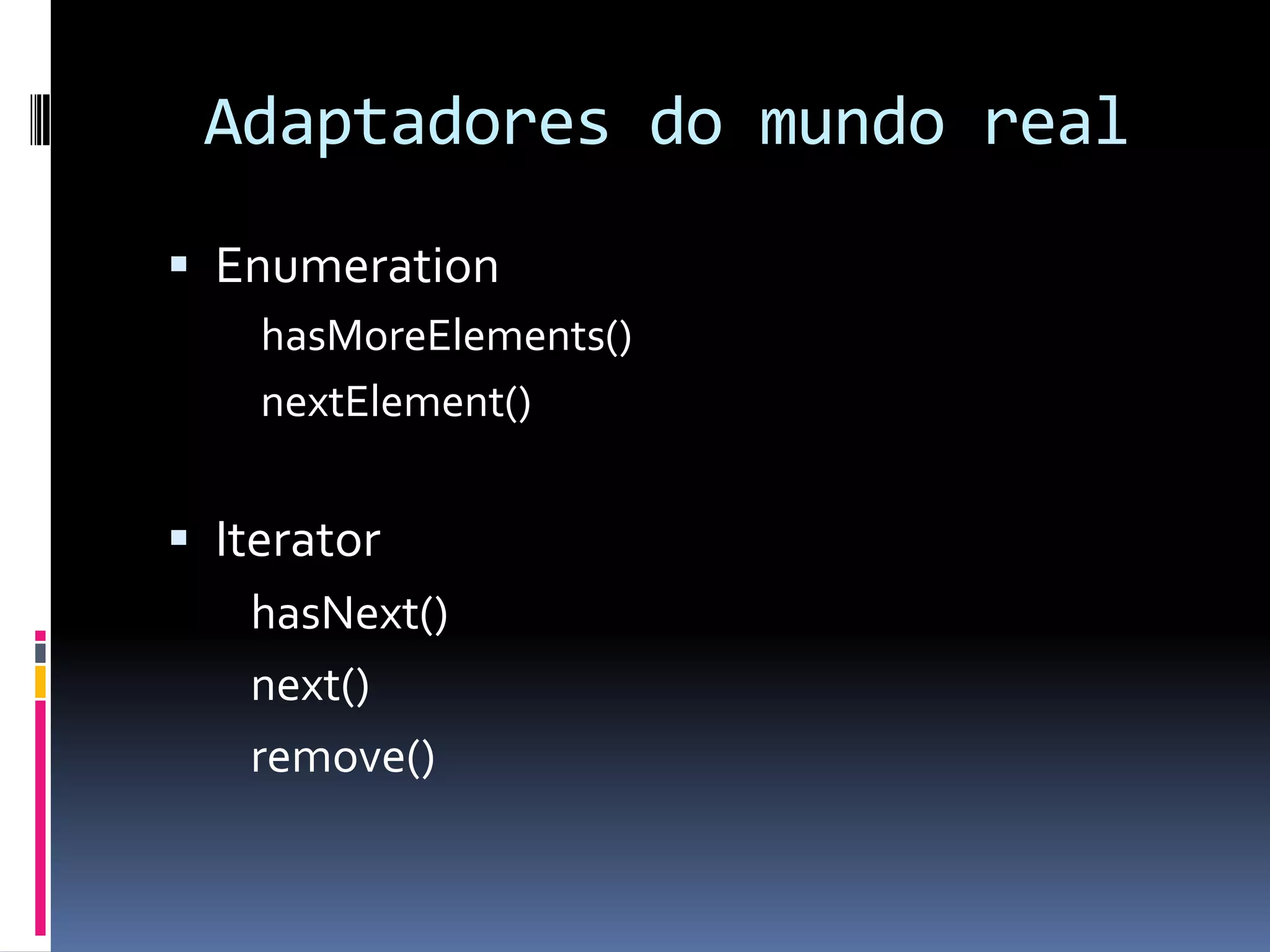 Adaptadores do mundo real

▪ Enumeration

hasMoreElements()

nextElement()

▪ Iterator

hasNext()

next()

remove()